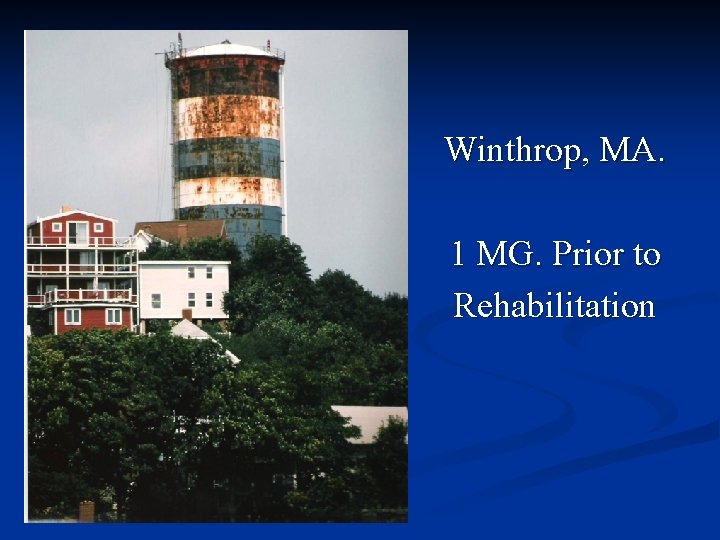 Winthrop, MA.

1 MG. Prior to Rehabilitation